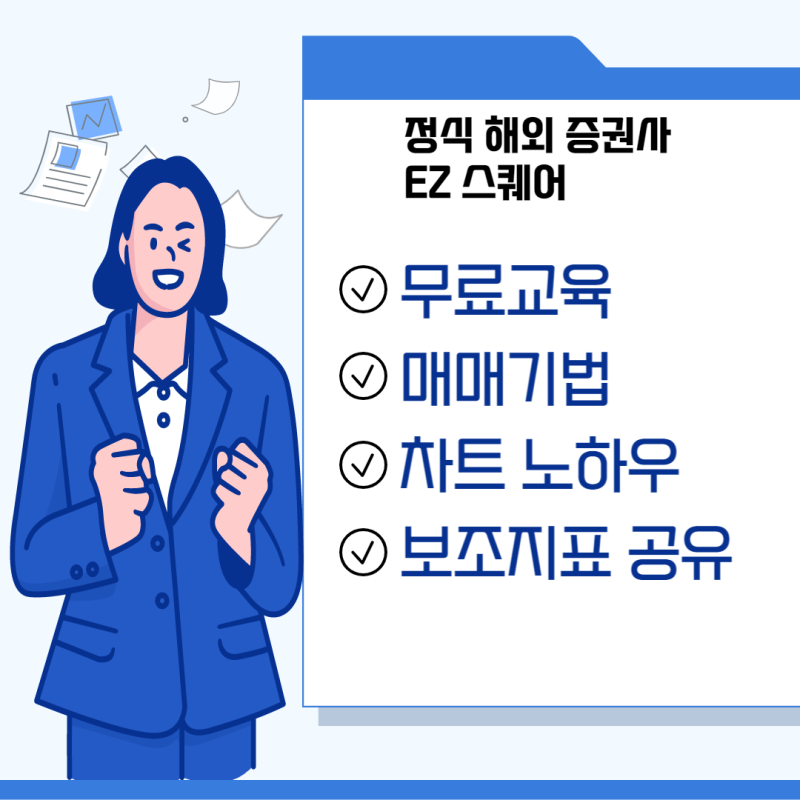 정식 해외 증권사
EZ 스퀘어

무료교육

매매기법

차트 노하우

보조지표 공유